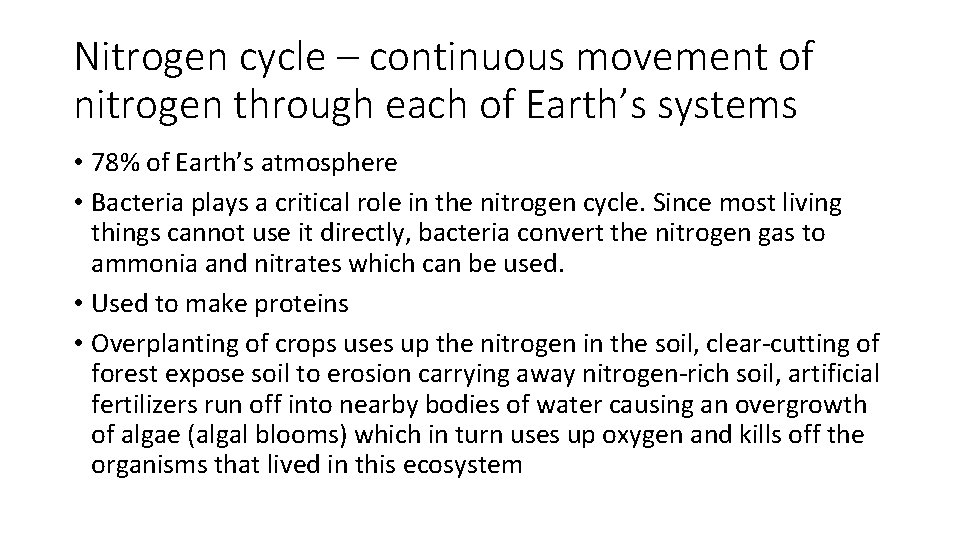 Nitrogen cycle – continuous movement of nitrogen through each of Earth's systems

• 78% of Earth's atmosphere
• Bacteria plays a critical role in the nitrogen cycle. Since most living things cannot use it directly, bacteria convert the nitrogen gas to ammonia and nitrates which can be used.
• Used to make proteins
• Overplanting of crops uses up the nitrogen in the soil, clear-cutting of forest expose soil to erosion carrying away nitrogen-rich soil, artificial fertilizers run off into nearby bodies of water causing an overgrowth of algae (algal blooms) which in turn uses up oxygen and kills off the organisms that lived in this ecosystem